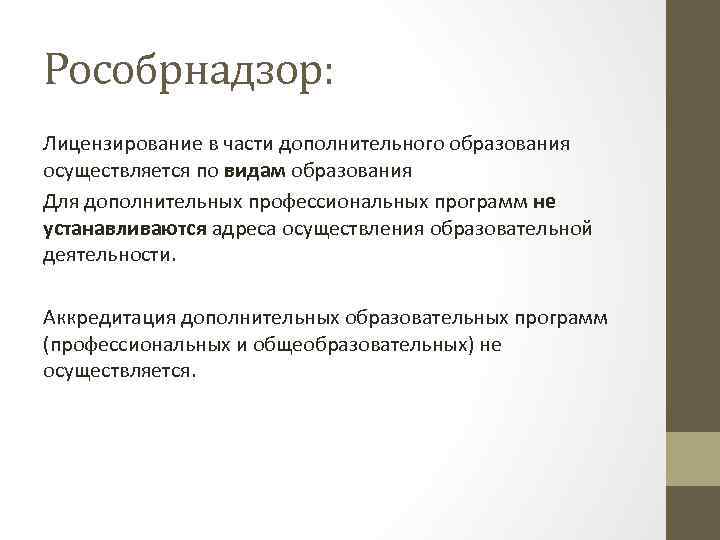 Рособрнадзор:

Лицензирование в части дополнительного образования осуществляется по видам образования

Для дополнительных профессиональных программ не устанавливаются адреса осуществления образовательной деятельности.

Аккредитация дополнительных образовательных программ (профессиональных и общеобразовательных) не осуществляется.